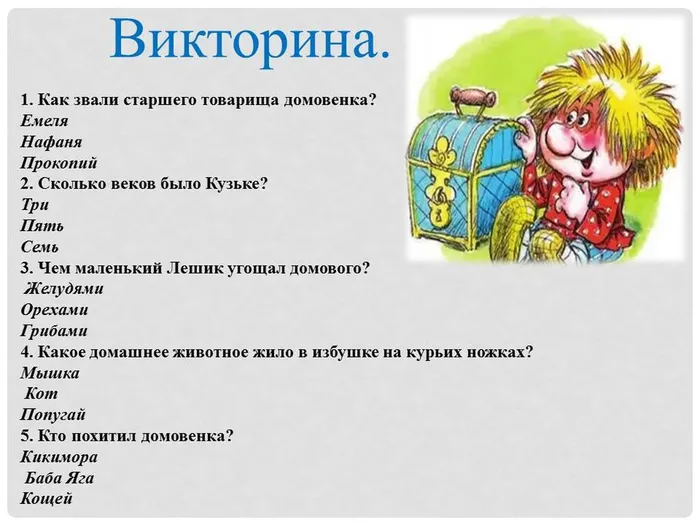 Викторина.

1. Как звали старшего товарища домовенка?
Емеля
Нафаня
Прокопий
2. Сколько веков было Кузьке?
Три
Пять
Семь
3. Чем маленький Лешик угощал домового?
Желудями
Орехами
Грибами
4. Какое домашнее животное жило в избушке на курьих ножках?
Мышка
Кот
Попугай
5. Кто похитил домовенка?
Кикимора
Баба Яга
Кощей